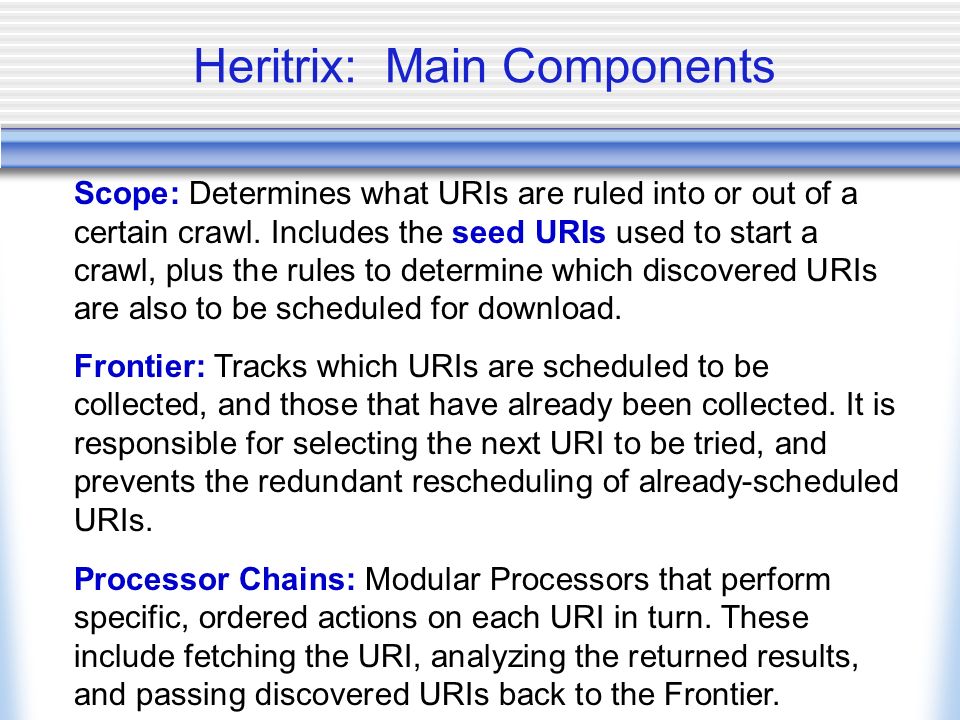 Heritrix:  Main Components

Scope: Determines what URIs are ruled into or out of a certain crawl. Includes the seed URIs used to start a crawl, plus the rules to determine which discovered URIs are also to be scheduled for download.

Frontier: Tracks which URIs are scheduled to be collected, and those that have already been collected. It is responsible for selecting the next URI to be tried, and prevents the redundant rescheduling of already-scheduled URIs.

Processor Chains: Modular Processors that perform specific, ordered actions on each URI in turn. These include fetching the URI, analyzing the returned results, and passing discovered URIs back to the Frontier.